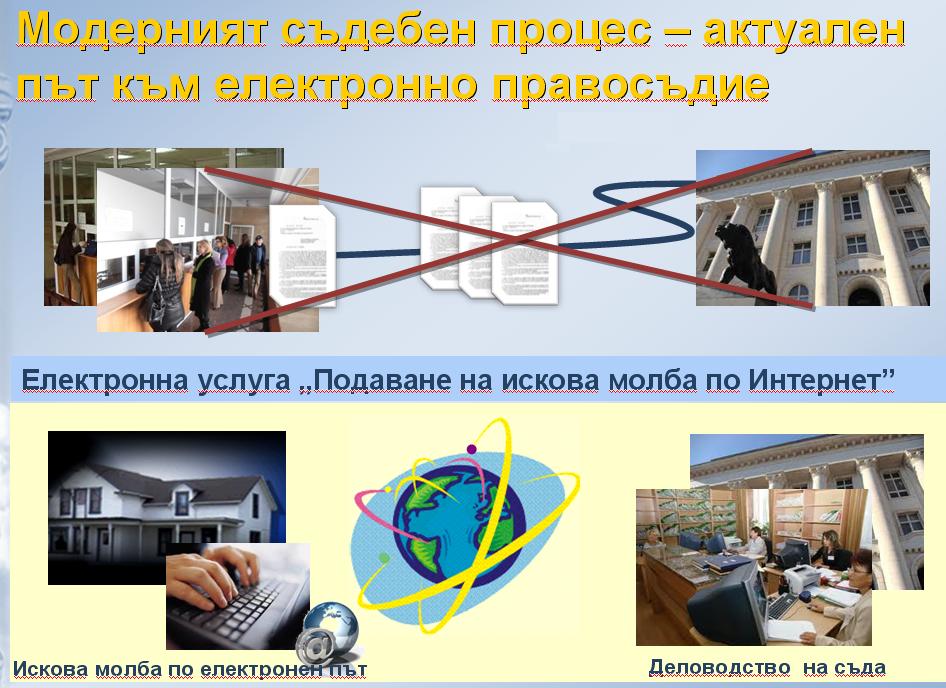 Модерният съдебен процес – актуален път към електронно правосъдие

Електронна услуга „Подаване на искова молба по Интернет”

Искова молба по електронен път

Деловодство на съда